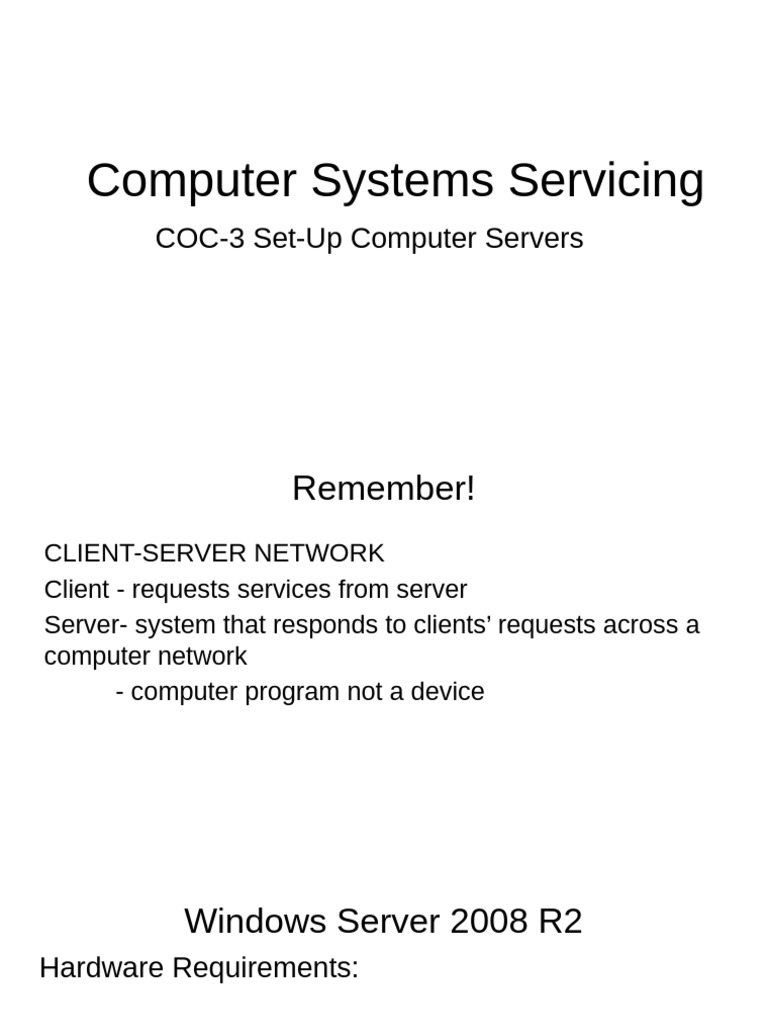 Computer Systems Servicing

COC-3 Set-Up Computer Servers

Remember!

CLIENT-SERVER NETWORK

Client - requests services from server

Server- system that responds to clients' requests across a computer network

- computer program not a device

Windows Server 2008 R2

Hardware Requirements: